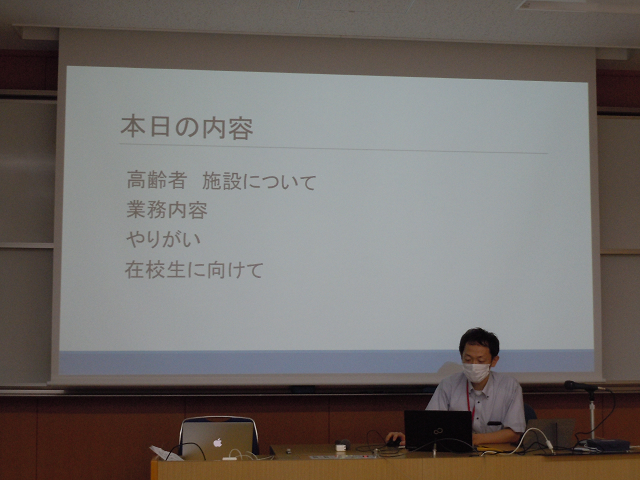 本日の内容

高齢者　施設について
業務内容
やりがい
在校生に向けて